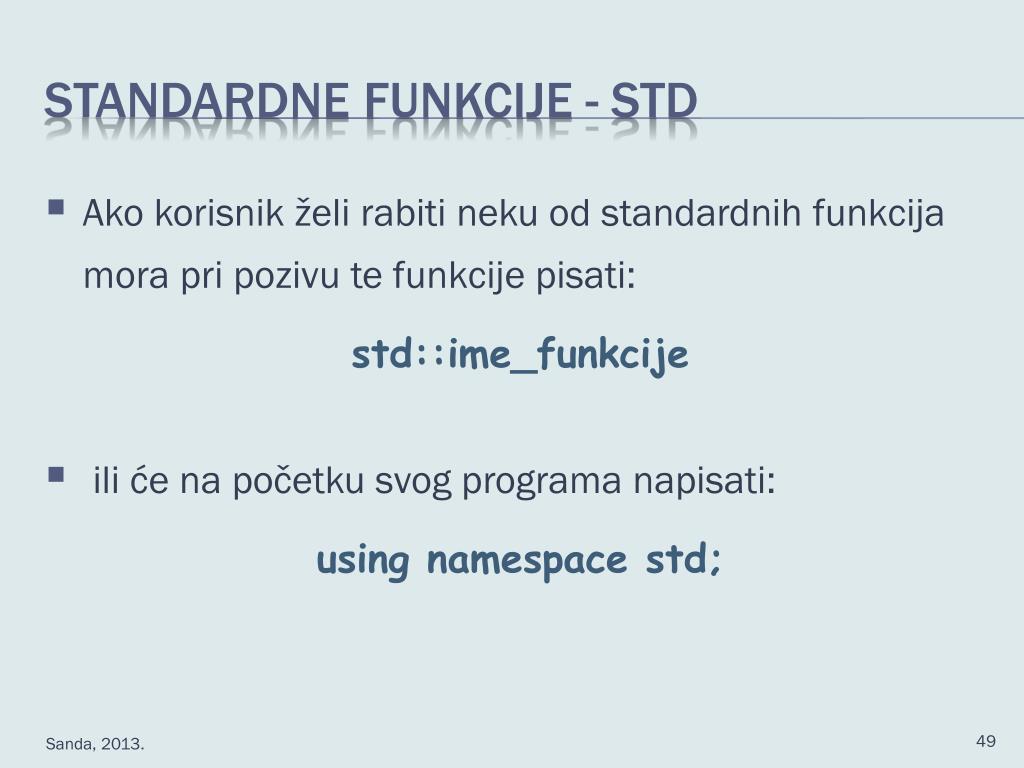 STANDARDNE FUNKCIJE - STD

Ako korisnik želi rabiti neku od standardnih funkcija mora pri pozivu te funkcije pisati:

std::ime_funkcije

ili će na početku svog programa napisati:

using namespace std;

Sanda, 2013.

49